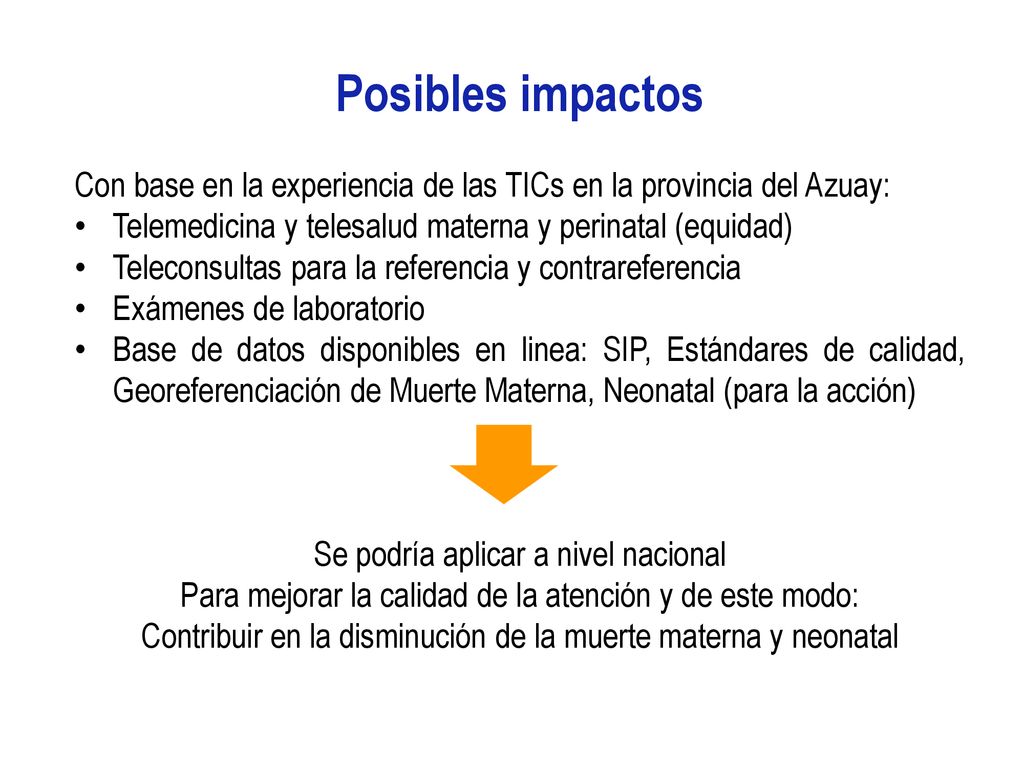 Posibles impactos

Con base en la experiencia de las TICs en la provincia del Azuay:
• Telemedicina y telesalud materna y perinatal (equidad)
• Teleconsultas para la referencia y contrareferencia
• Exámenes de laboratorio
• Base de datos disponibles en linea: SIP, Estándares de calidad, Georeferenciación de Muerte Materna, Neonatal (para la acción)

Se podría aplicar a nivel nacional
Para mejorar la calidad de la atención y de este modo:
Contribuir en la disminución de la muerte materna y neonatal